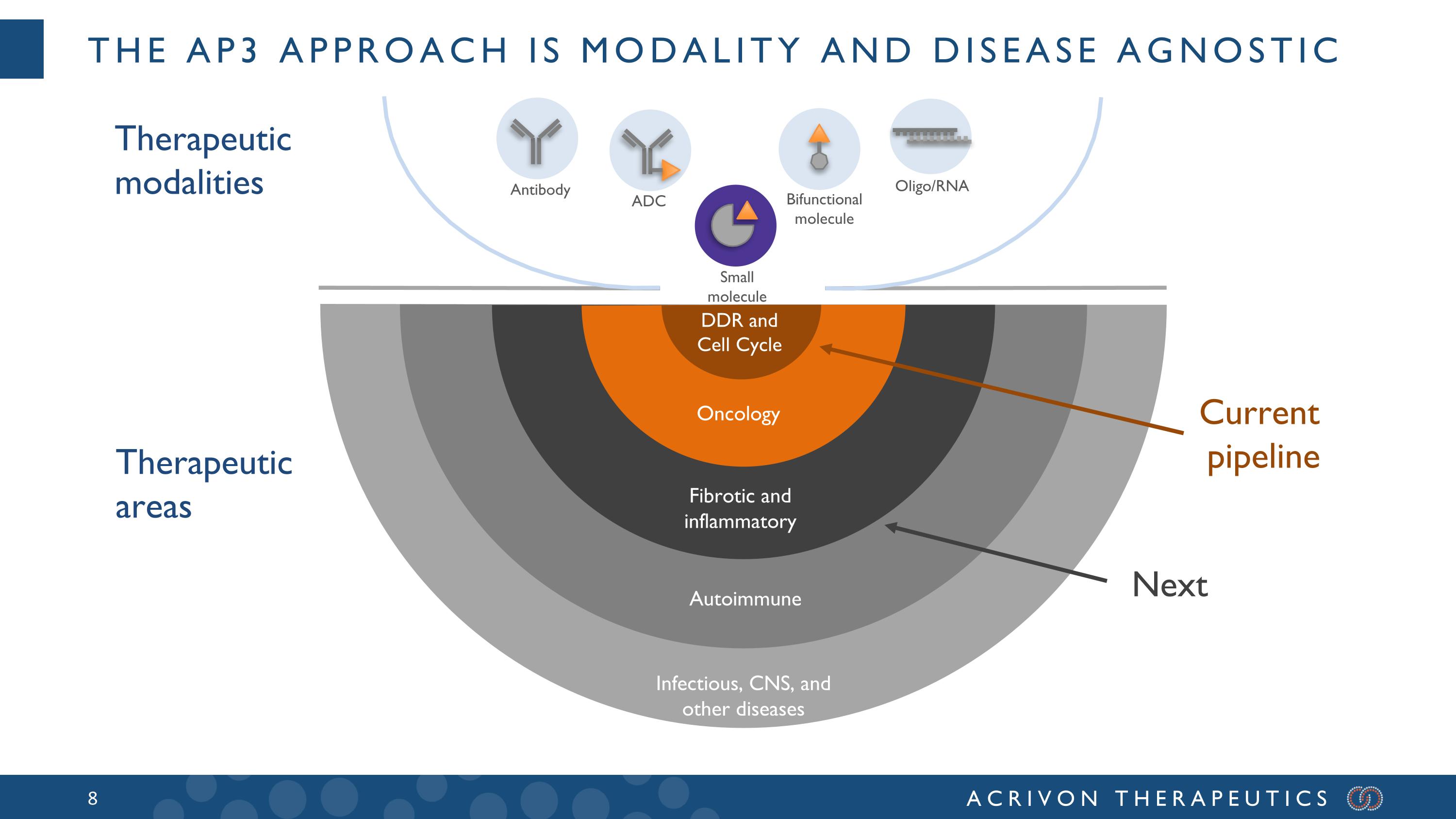 THE AP3 APPROACH IS MODALITY AND DISEASE AGNOSTIC

Therapeutic modalities

Antibody

ADC

Small molecule

Bifunctional molecule

Oligo/RNA

Therapeutic areas

DDR and Cell Cycle

Oncology

Fibrotic and inflammatory

Autoimmune

Infectious, CNS, and other diseases

Current pipeline

Next

8

ACRIVON THERAPEUTICS